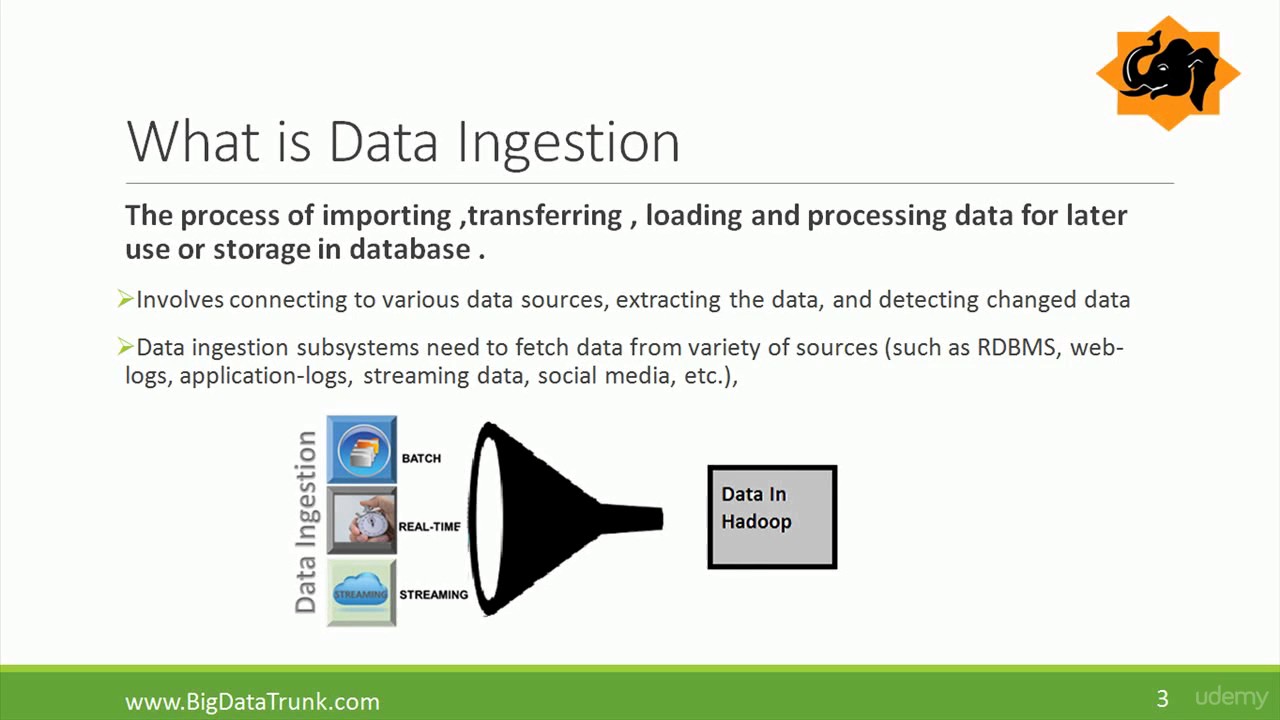 What is Data Ingestion

The process of importing ,transferring , loading and processing data for later use or storage in database .

➢Involves connecting to various data sources, extracting the data, and detecting changed data

➢Data ingestion subsystems need to fetch data from variety of sources (such as RDBMS, web-logs, application-logs, streaming data, social media, etc.),

Data Ingestion

BATCH

REAL-TIME

STREAMING

STREAMING

Data In Hadoop

www.BigDataTrunk.com

3

udemy